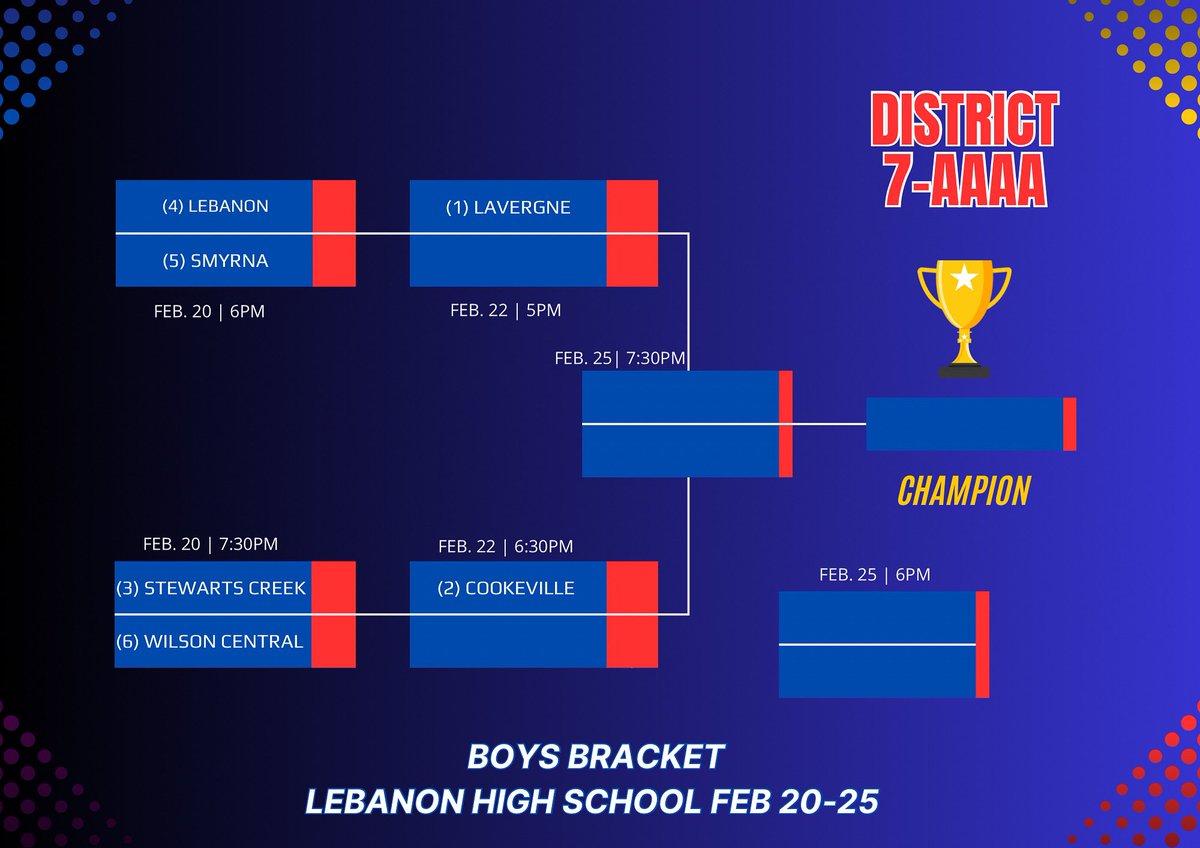 DISTRICT 7-AAAA

(4) LEBANON
(5) SMYRNA
FEB. 20 | 6PM

(1) LAVERGNE
FEB. 22 | 5PM

FEB. 25| 7:30PM

CHAMPION

FEB. 20 | 7:30PM
(3) STEWARTS CREEK
(6) WILSON CENTRAL

FEB. 22 | 6:30PM
(2) COOKEVILLE

FEB. 25 | 6PM

BOYS BRACKET
LEBANON HIGH SCHOOL FEB 20-25